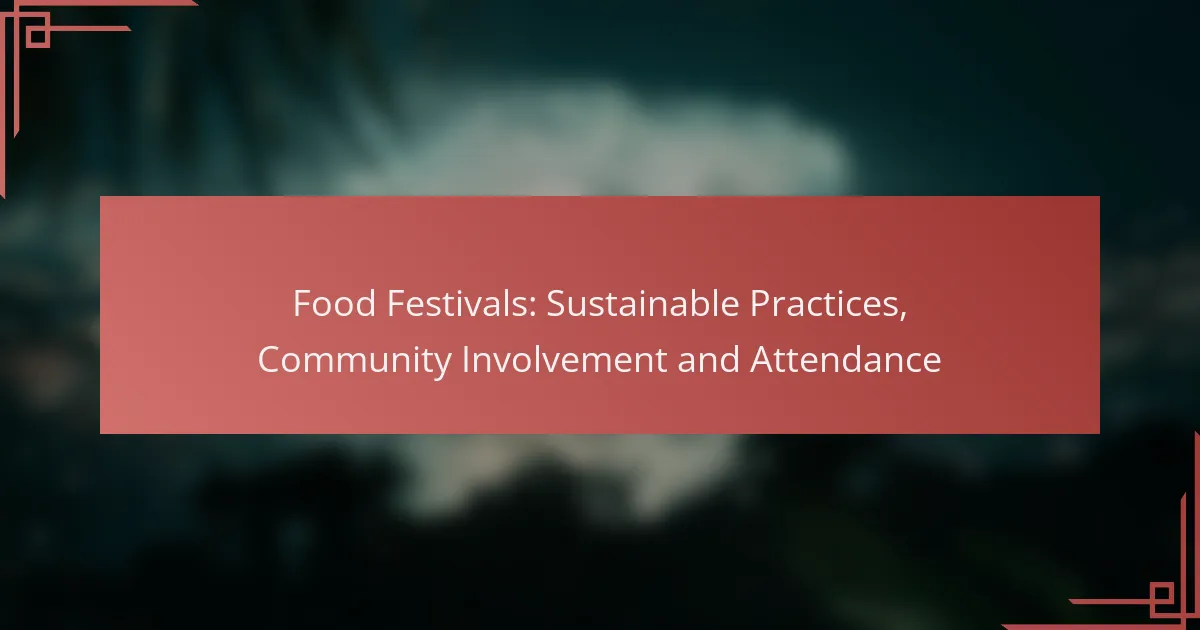 Food Festivals: Sustainable Practices, Community Involvement and Attendance